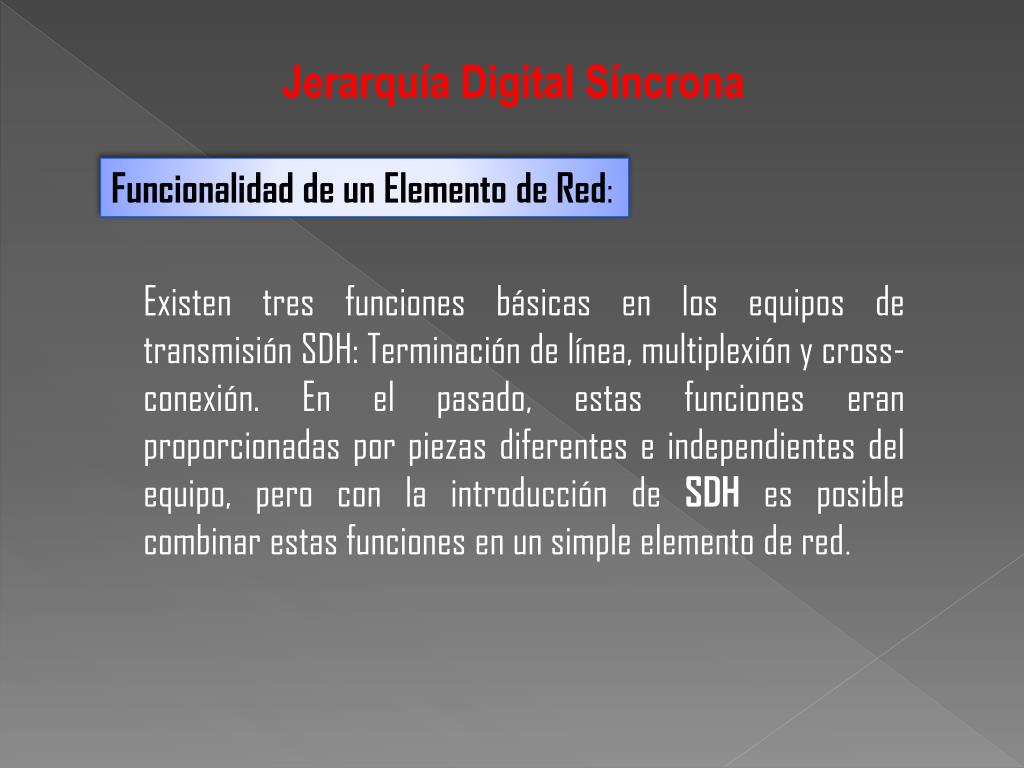 Jerarquía Digital Síncrona

Funcionalidad de un Elemento de Red:

Existen tres funciones básicas en los equipos de transmisión SDH: Terminación de línea, multiplexión y cross-conexión. En el pasado, estas funciones eran proporcionadas por piezas diferentes e independientes del equipo, pero con la introducción de SDH es posible combinar estas funciones en un simple elemento de red.